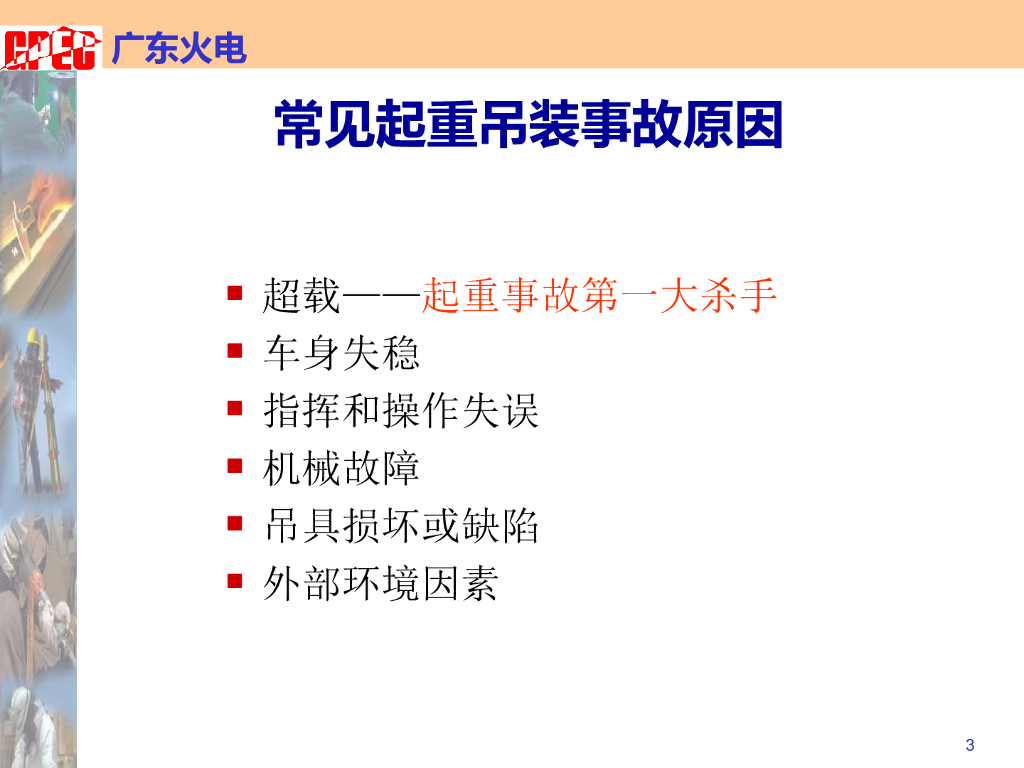 GPEC 广东火电

常见起重吊装事故原因

• 超载——起重事故第一大杀手
• 车身失稳
• 指挥和操作失误
• 机械故障
• 吊具损坏或缺陷
• 外部环境因素

3